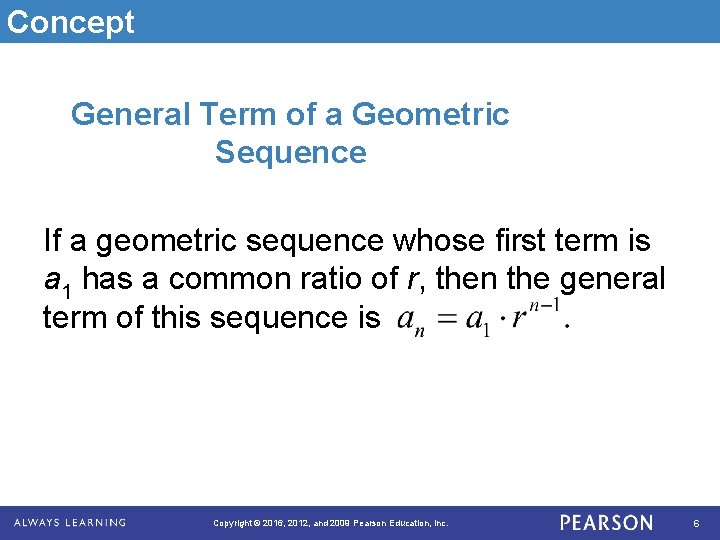 Concept

General Term of a Geometric Sequence

If a geometric sequence whose first term is $a_1$ has a common ratio of $r$, then the general term of this sequence is $a_n = a_1 \cdot r^{n-1}$.

ALWAYS LEARNING

Copyright © 2016, 2012, and 2009 Pearson Education, Inc.

PEARSON

6